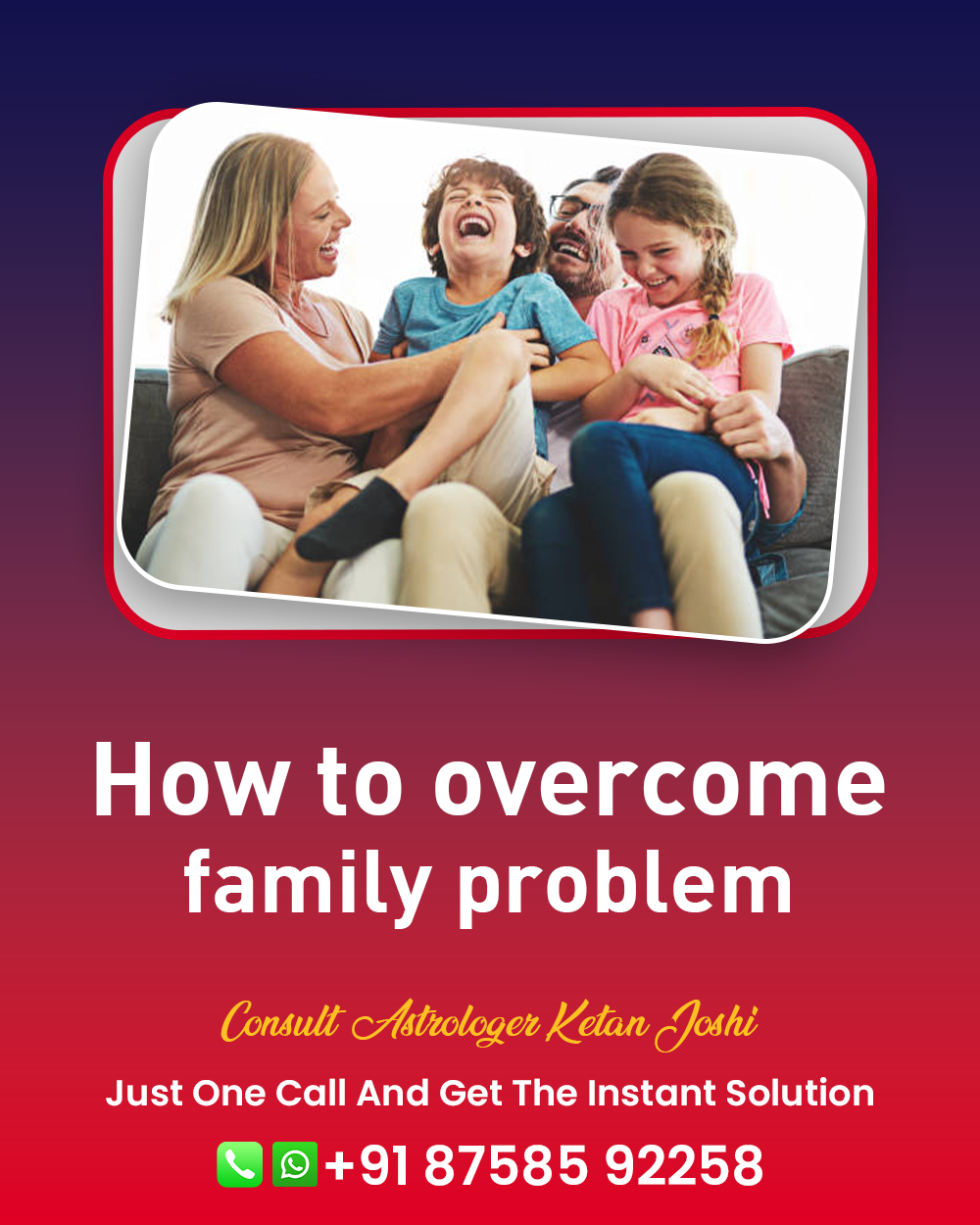 How to overcome family problem

Consult Astrologer Ketan Joshi

Just One Call And Get The Instant Solution

+91 87585 92258